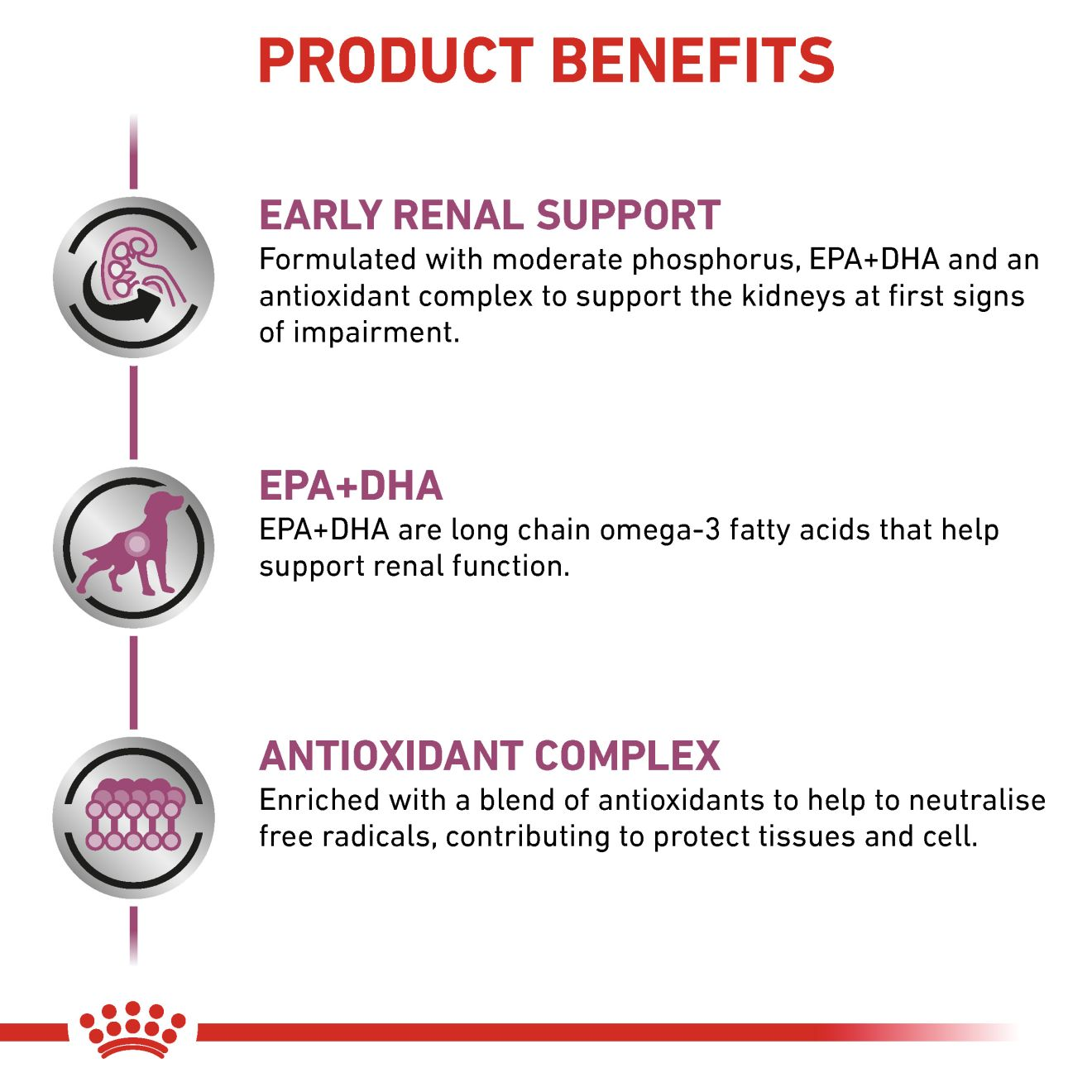 PRODUCT BENEFITS

EARLY RENAL SUPPORT
Formulated with moderate phosphorus, EPA+DHA and an antioxidant complex to support the kidneys at first signs of impairment.

EPA+DHA
EPA+DHA are long chain omega-3 fatty acids that help support renal function.

ANTIOXIDANT COMPLEX
Enriched with a blend of antioxidants to help to neutralise free radicals, contributing to protect tissues and cell.